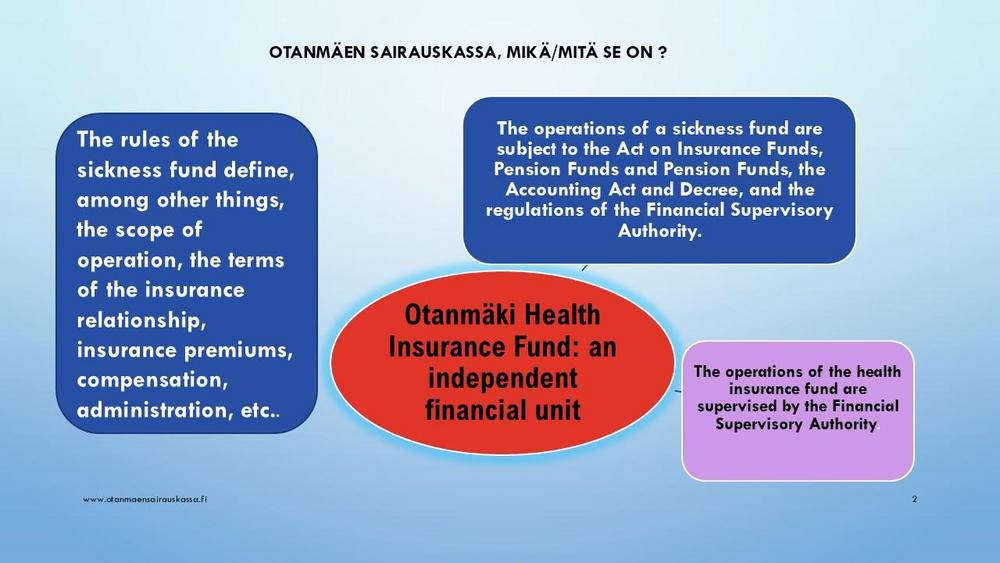 OTANMÄEN SAIRAUSKASSA, MIKÄ/MITÄ SE ON ?

The rules of the sickness fund define, among other things, the scope of operation, the terms of the insurance relationship, insurance premiums, compensation, administration, etc..

The operations of a sickness fund are subject to the Act on Insurance Funds, Pension Funds and Pension Funds, the Accounting Act and Decree, and the regulations of the Financial Supervisory Authority.

Otanmäki Health Insurance Fund: an independent financial unit

The operations of the health insurance fund are supervised by the Financial Supervisory Authority.

www.otanmaensairauskassa.fi

2